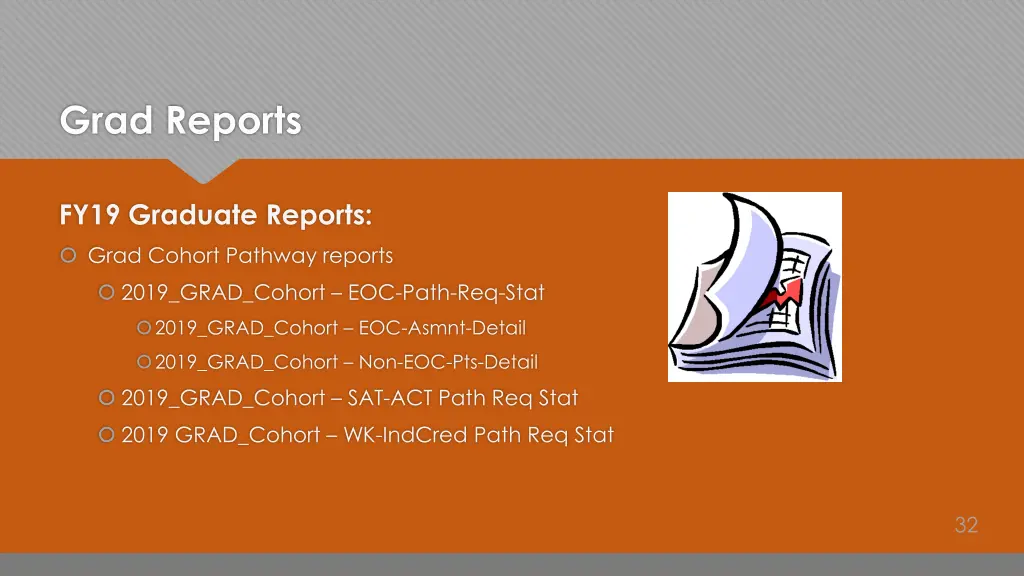 Grad Reports

FY19 Graduate Reports:

Grad Cohort Pathway reports

2019_GRAD_Cohort – EOC-Path-Req-Stat

2019_GRAD_Cohort – EOC-Asmnt-Detail

2019_GRAD_Cohort – Non-EOC-Pts-Detail

2019_GRAD_Cohort – SAT-ACT Path Req Stat

2019 GRAD_Cohort – WK-IndCred Path Req Stat

32